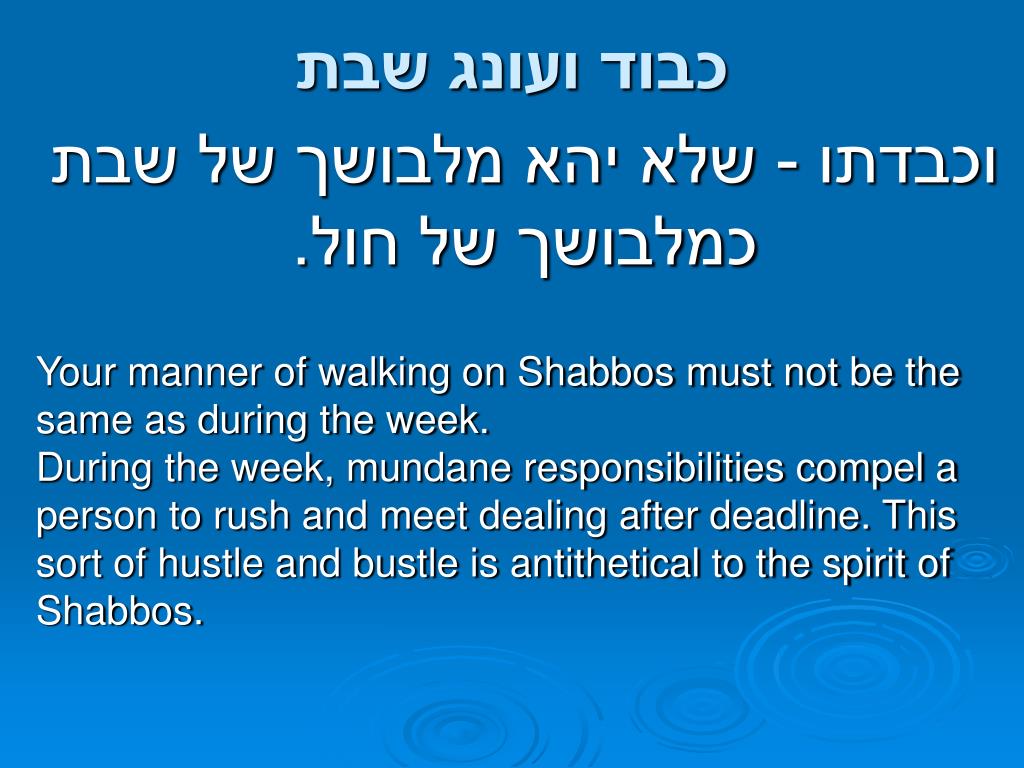 כבוד ועונג שבת

וכבדתו - שלא יהא מלבושך של שבת כמלבושך של חול.

Your manner of walking on Shabbos must not be the same as during the week.
During the week, mundane responsibilities compel a person to rush and meet dealing after deadline. This sort of hustle and bustle is antithetical to the spirit of Shabbos.